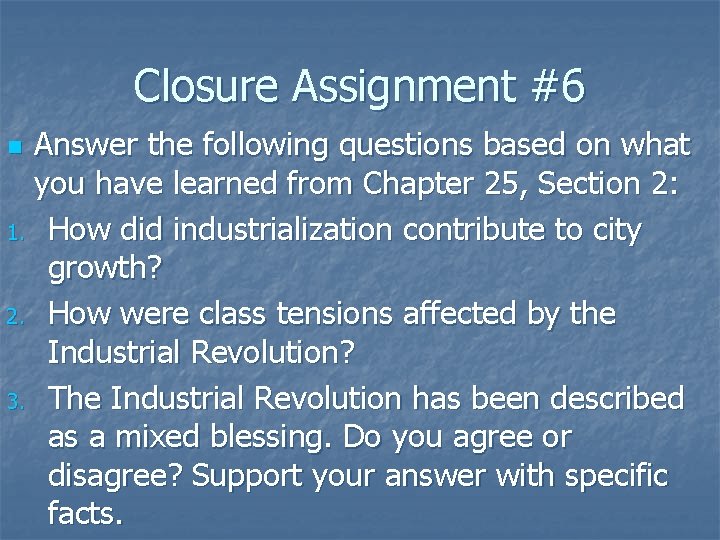 Closure Assignment #6

Answer the following questions based on what you have learned from Chapter 25, Section 2:

1. How did industrialization contribute to city growth?
2. How were class tensions affected by the Industrial Revolution?
3. The Industrial Revolution has been described as a mixed blessing. Do you agree or disagree? Support your answer with specific facts.